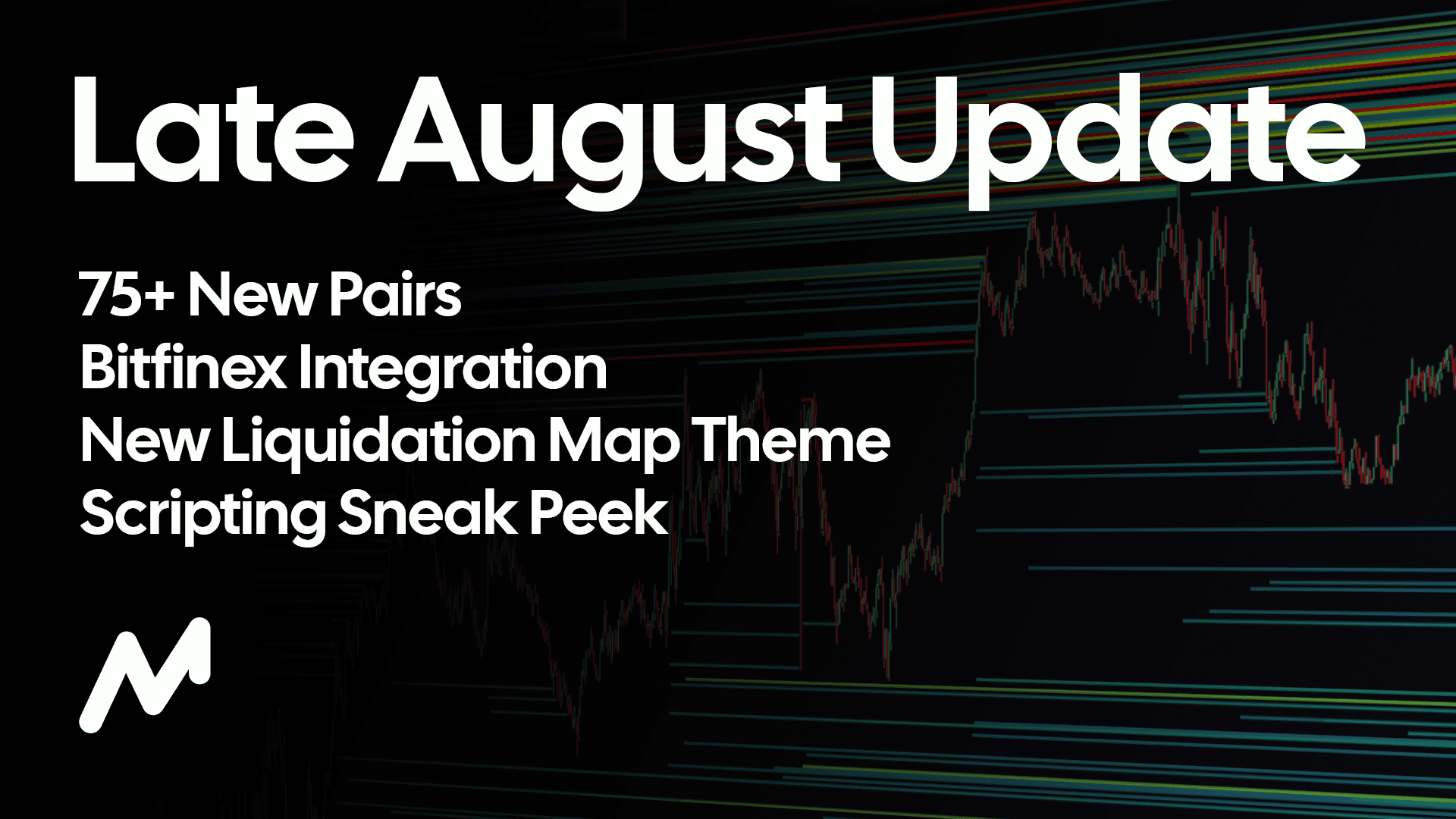 Late August Update

75+ New Pairs
Bitfinex Integration
New Liquidation Map Theme
Scripting Sneak Peek